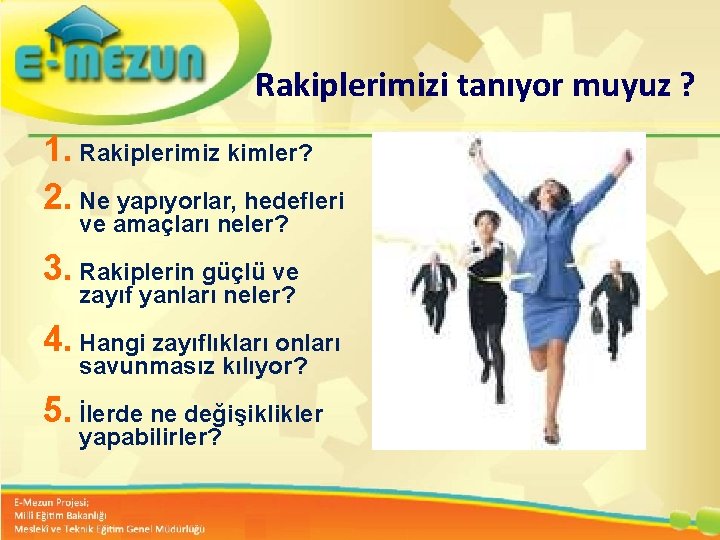 E-MEZUN

Rakiplerimizi tanıyor muyuz ?

1. Rakiplerimiz kimler?

2. Ne yapıyorlar, hedefleri ve amaçları neler?

3. Rakiplerin güçlü ve zayıf yanları neler?

4. Hangi zayıflıkları onları savunmasız kılıyor?

5. İlerde ne değişiklikler yapabilirler?

E-Mezun Projesi;
Milli Eğitim Bakanlığı
Mesleki ve Teknik Eğitim Genel Müdürlüğü